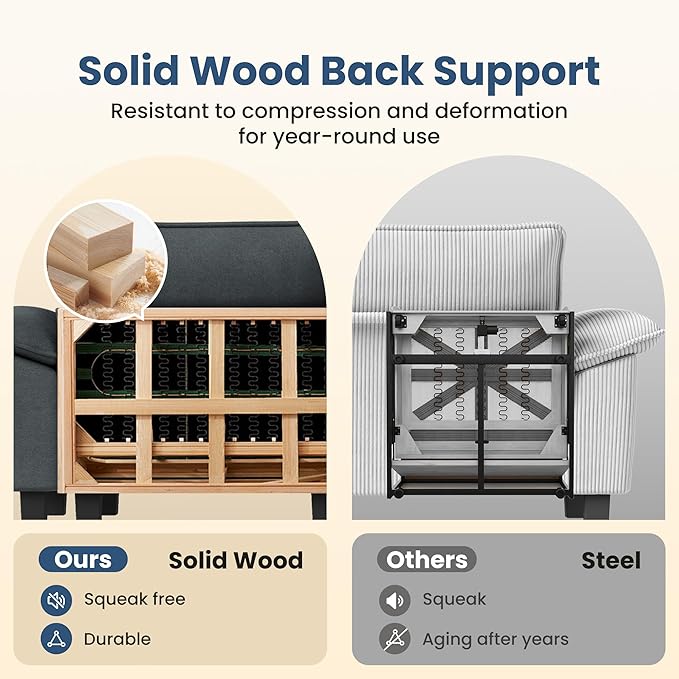 Solid Wood Back Support

Resistant to compression and deformation for year-round use

Ours Solid Wood

Squeak free

Durable

Others Steel

Squeak

Aging after years